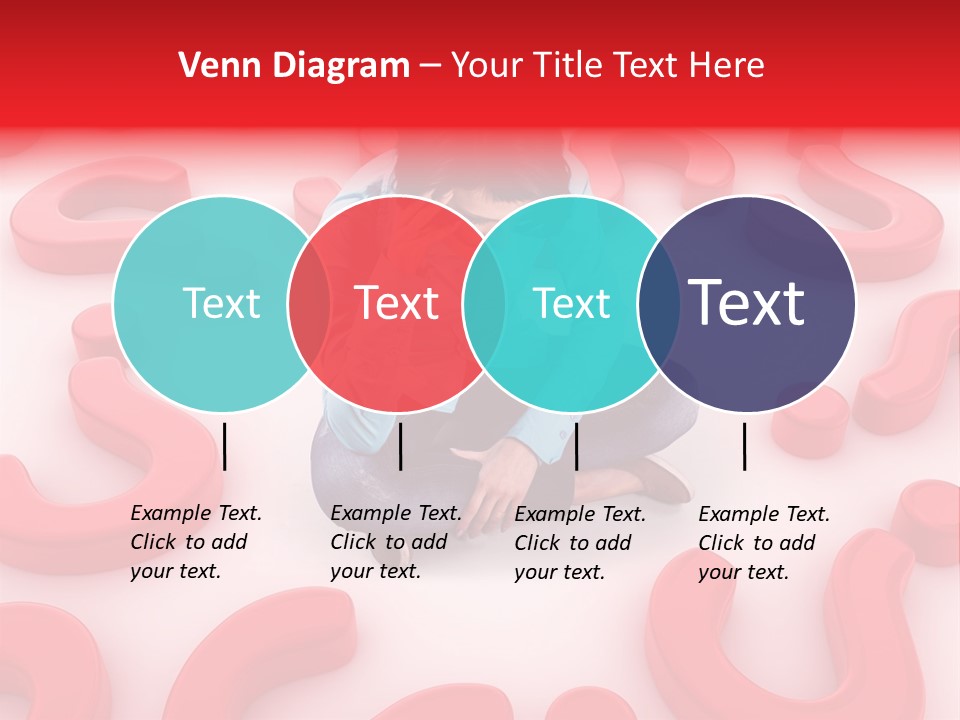 Venn Diagram – Your Title Text Here

Text

Text

Text

Text

Example Text. Click to add your text.

Example Text. Click to add your text.

Example Text. Click to add your text.

Example Text. Click to add your text.